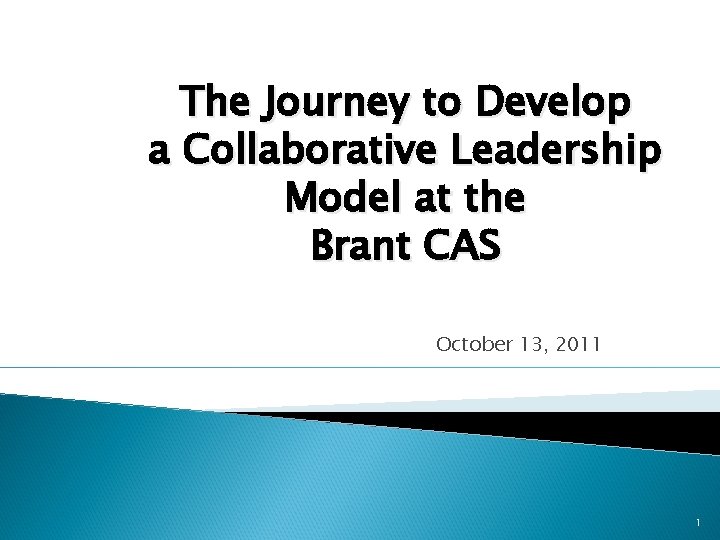 The Journey to Develop a Collaborative Leadership Model at the Brant CAS

October 13, 2011

1